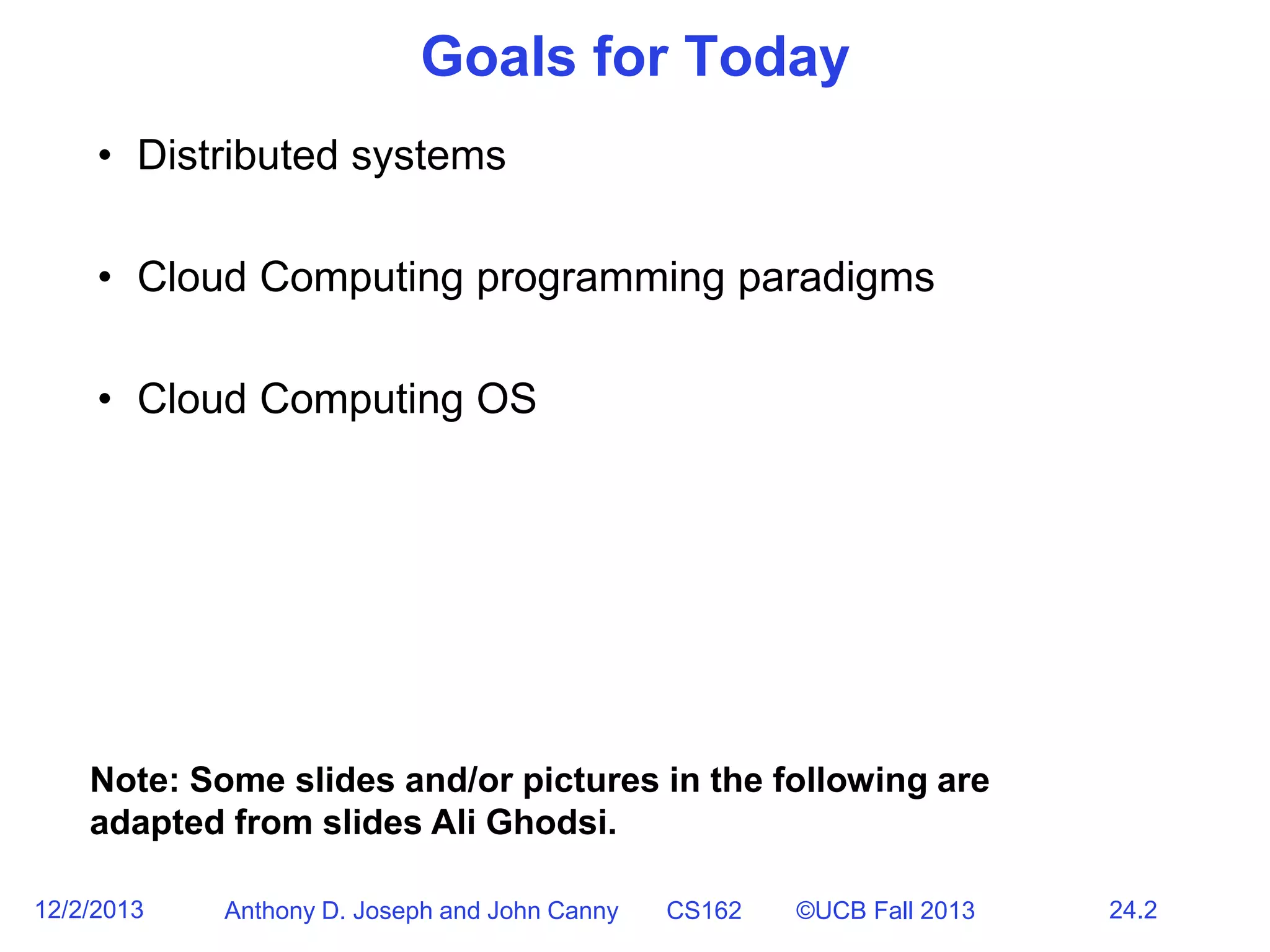 Goals for Today

• Distributed systems

• Cloud Computing programming paradigms

• Cloud Computing OS

Note: Some slides and/or pictures in the following are adapted from slides Ali Ghodsi.

12/2/2013 Anthony D. Joseph and John Canny CS162 ©UCB Fall 2013 24.2